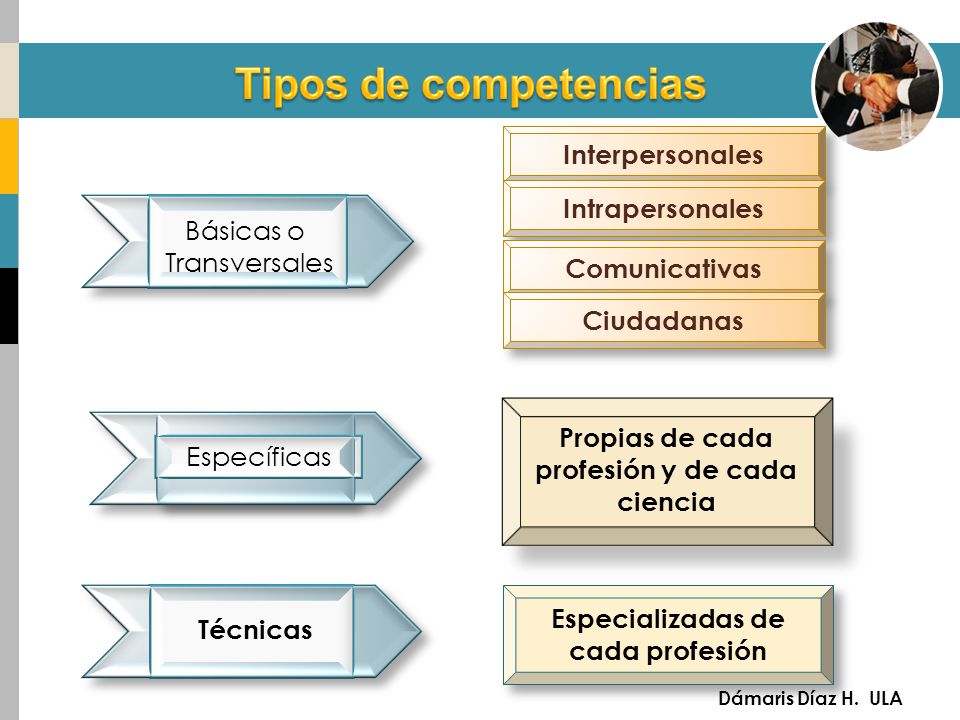 Tipos de competencias

Básicas o Transversales

Interpersonales

Intrapersonales

Comunicativas

Ciudadanas

Específicas

Propias de cada profesión y de cada ciencia

Técnicas

Especializadas de cada profesión

Dámaris Díaz H. ULA